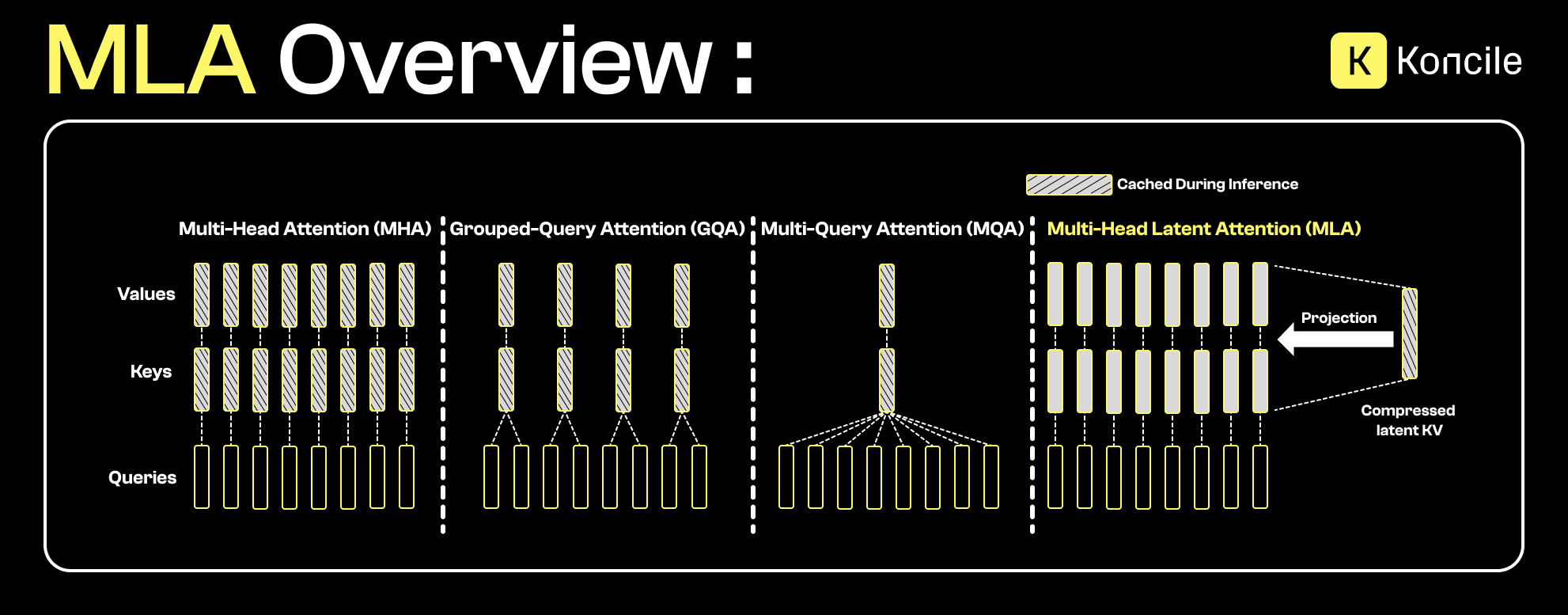 MLA Overview :

K Koncile

Cached During Inference

Multi-Head Attention (MHA)

Grouped-Query Attention (GQA)

Multi-Query Attention (MQA)

Multi-Head Latent Attention (MLA)

Values

Keys

Queries

Projection

Compressed latent KV